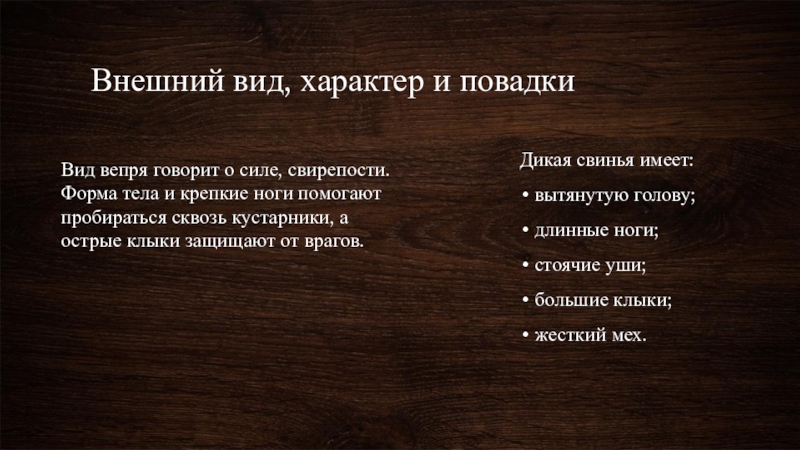 Внешний вид, характер и повадки

Вид вепря говорит о силе, свирепости. Форма тела и крепкие ноги помогают пробираться сквозь кустарники, а острые клыки защищают от врагов.

Дикая свинья имеет:

• вытянутую голову;

• длинные ноги;

• стоячие уши;

• большие клыки;

• жесткий мех.